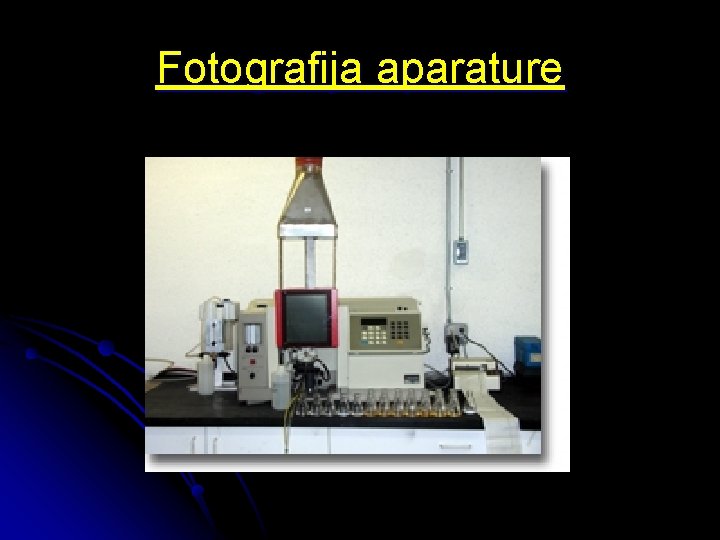 Fotografija aparature